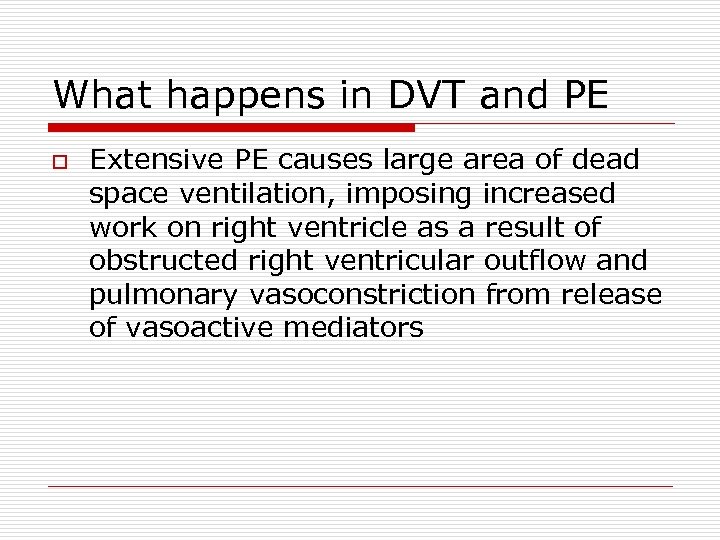 What happens in DVT and PE

Extensive PE causes large area of dead space ventilation, imposing increased work on right ventricle as a result of obstructed right ventricular outflow and pulmonary vasoconstriction from release of vasoactive mediators